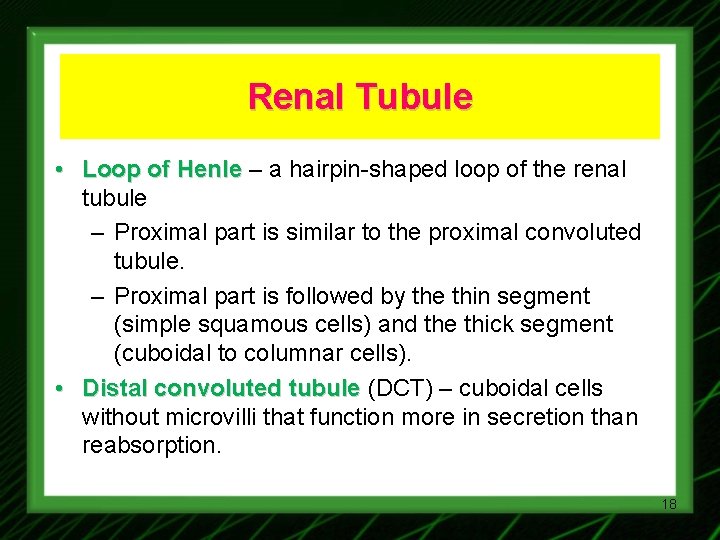 Renal Tubule

• Loop of Henle – a hairpin-shaped loop of the renal tubule

– Proximal part is similar to the proximal convoluted tubule.

– Proximal part is followed by the thin segment (simple squamous cells) and the thick segment (cuboidal to columnar cells).

• Distal convoluted tubule (DCT) – cuboidal cells without microvilli that function more in secretion than reabsorption.

18